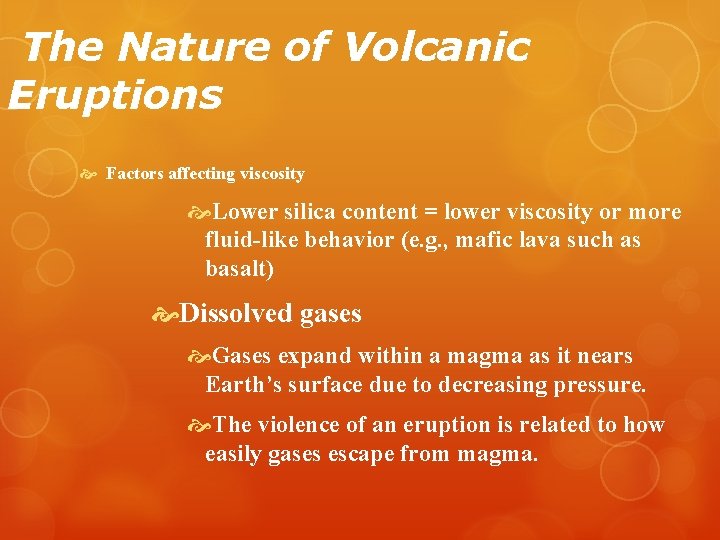 The Nature of Volcanic Eruptions

Factors affecting viscosity

Lower silica content = lower viscosity or more fluid-like behavior (e.g., mafic lava such as basalt)

Dissolved gases

Gases expand within a magma as it nears Earth’s surface due to decreasing pressure.

The violence of an eruption is related to how easily gases escape from magma.